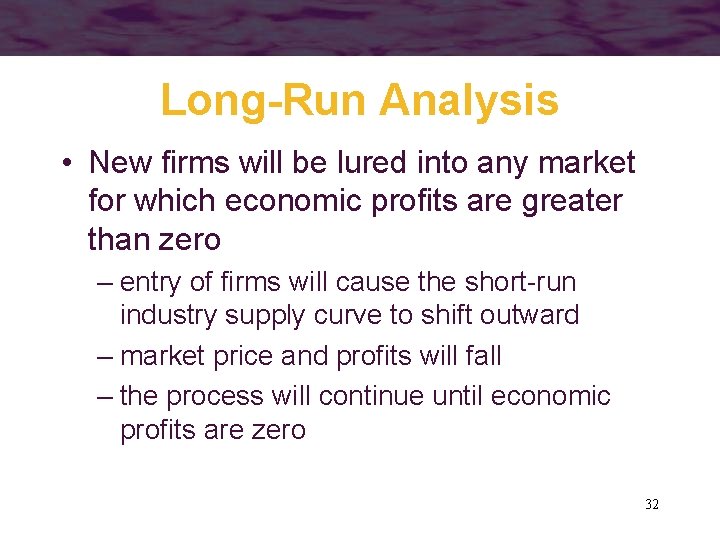 Long-Run Analysis

• New firms will be lured into any market for which economic profits are greater than zero

– entry of firms will cause the short-run industry supply curve to shift outward

– market price and profits will fall

– the process will continue until economic profits are zero

32